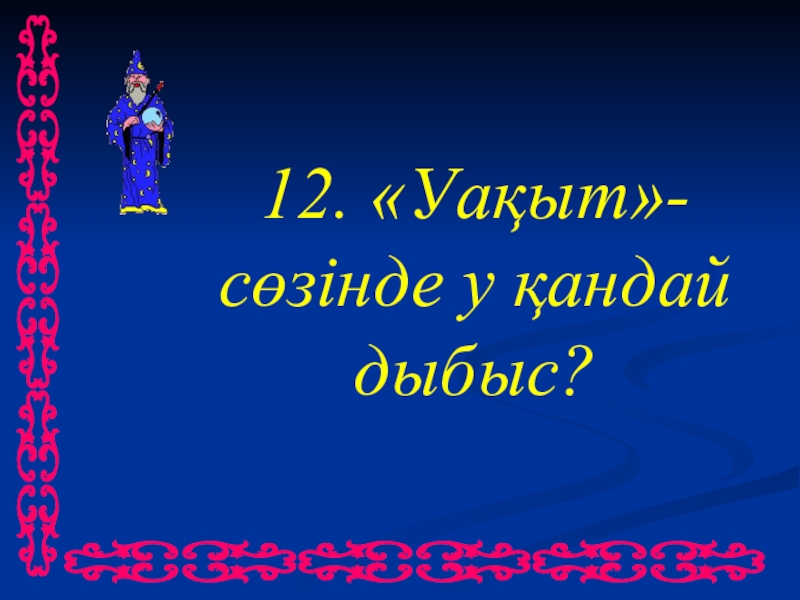 12. «Уақыт»- сөзінде у қандай дыбыс?